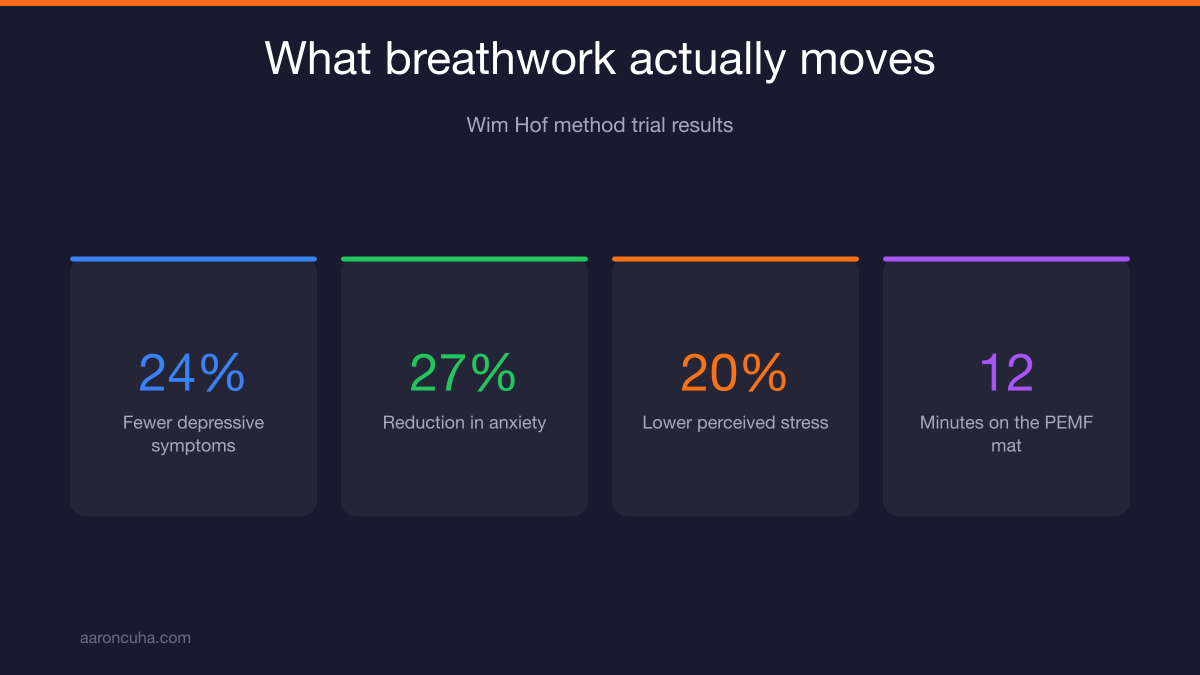 What breathwork actually moves

Wim Hof method trial results

24%
Fewer depressive symptoms

27%
Reduction in anxiety

20%
Lower perceived stress

12
Minutes on the PEMF mat

aaroncuha.com